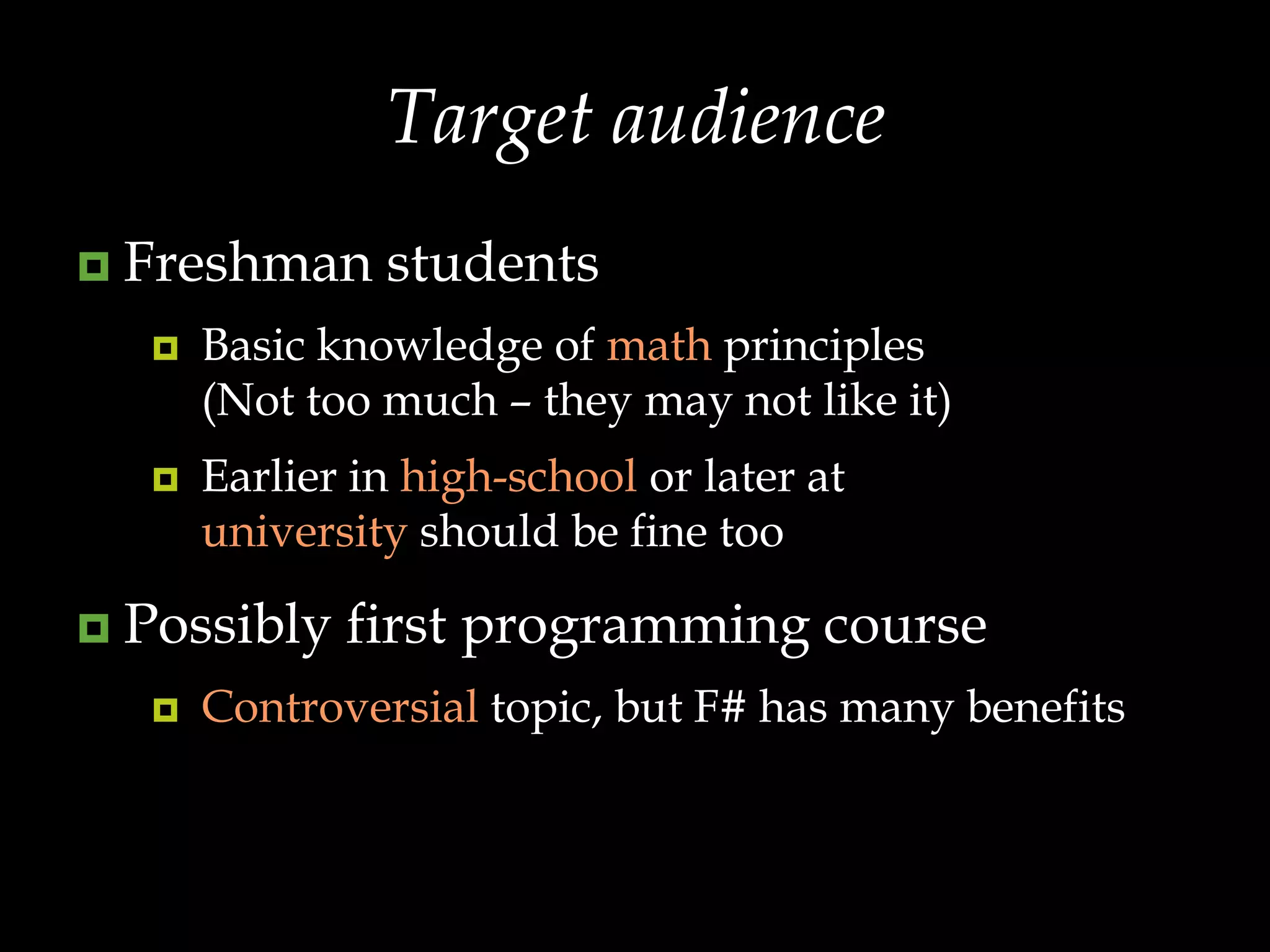 Target audience

Freshman students

Basic knowledge of math principles (Not too much – they may not like it)

Earlier in high-school or later at university should be fine too

Possibly first programming course

Controversial topic, but F# has many benefits